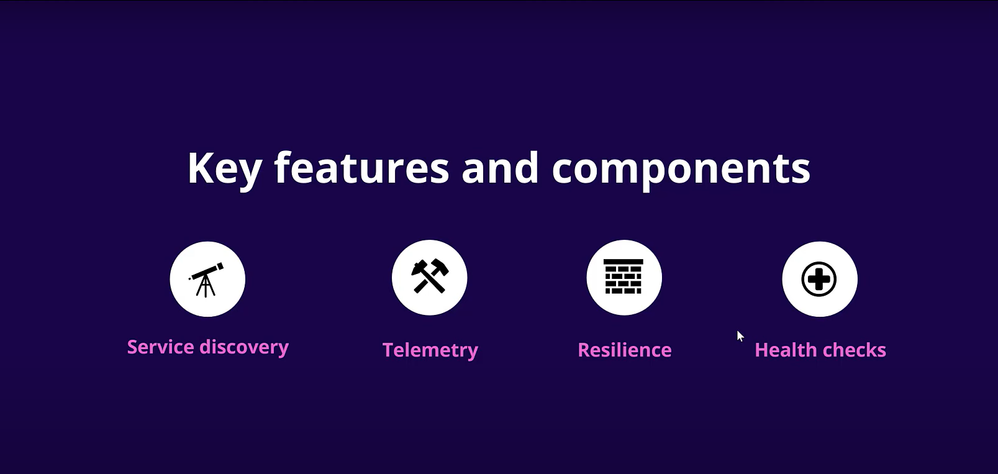 Key features and components

Service discovery

Telemetry

Resilience

Health checks